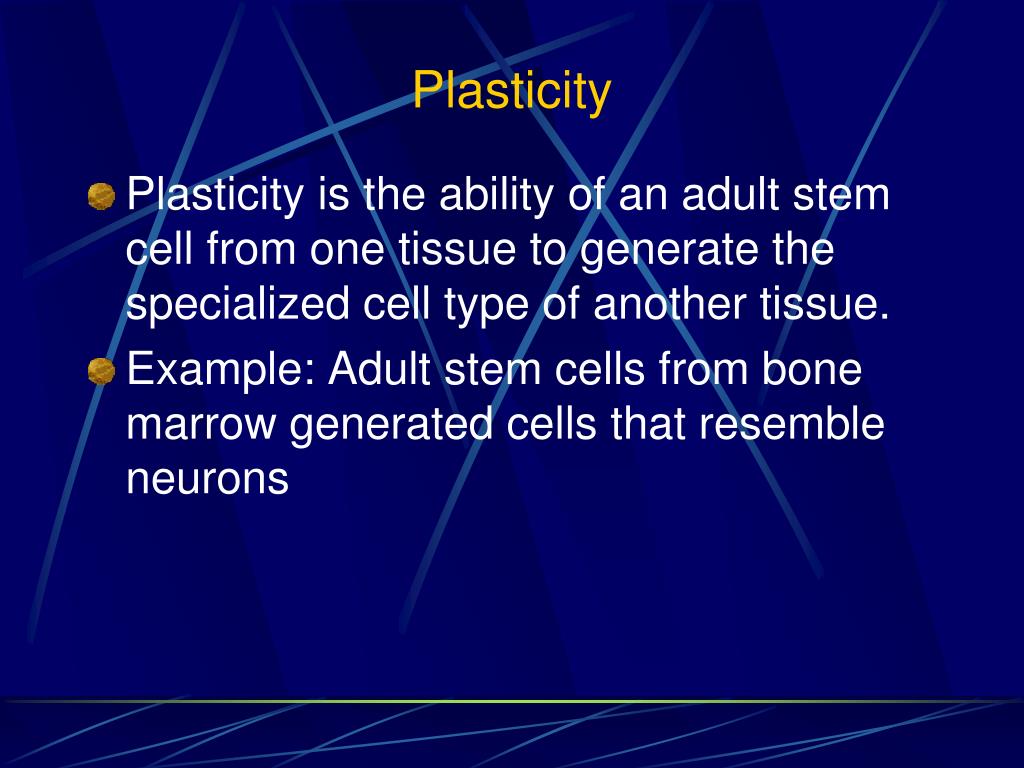 Plasticity

Plasticity is the ability of an adult stem cell from one tissue to generate the specialized cell type of another tissue.

Example: Adult stem cells from bone marrow generated cells that resemble neurons